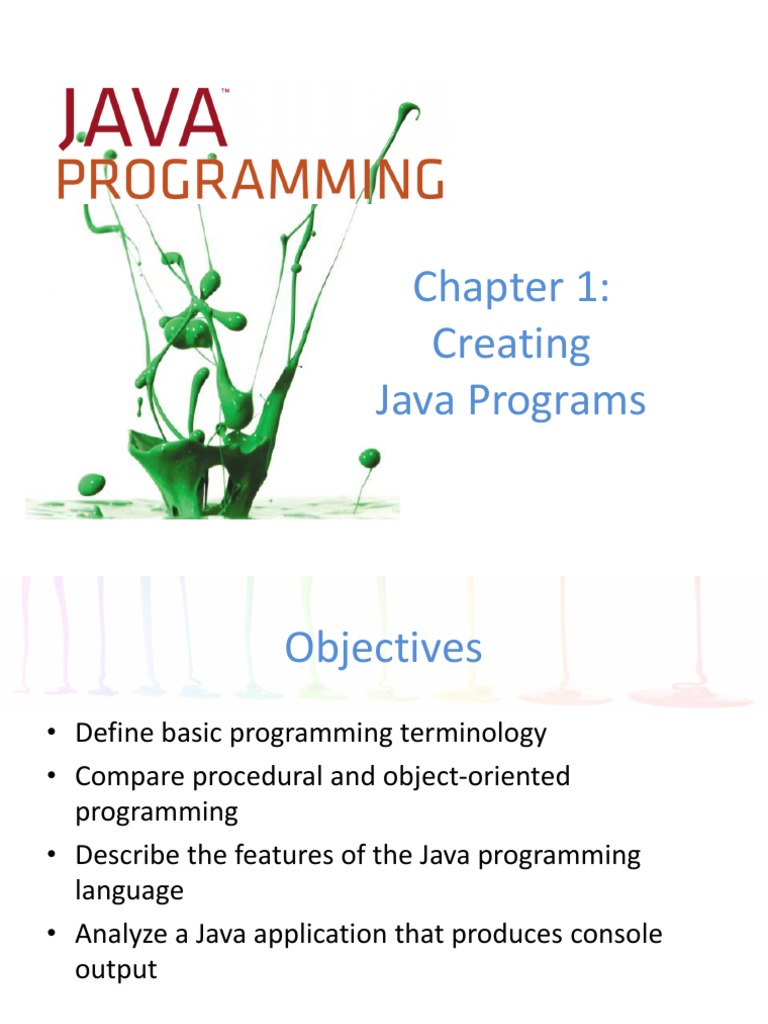 JAVA™
PROGRAMMING

Chapter 1:
Creating
Java Programs

Objectives

• Define basic programming terminology
• Compare procedural and object-oriented programming
• Describe the features of the Java programming language
• Analyze a Java application that produces console output